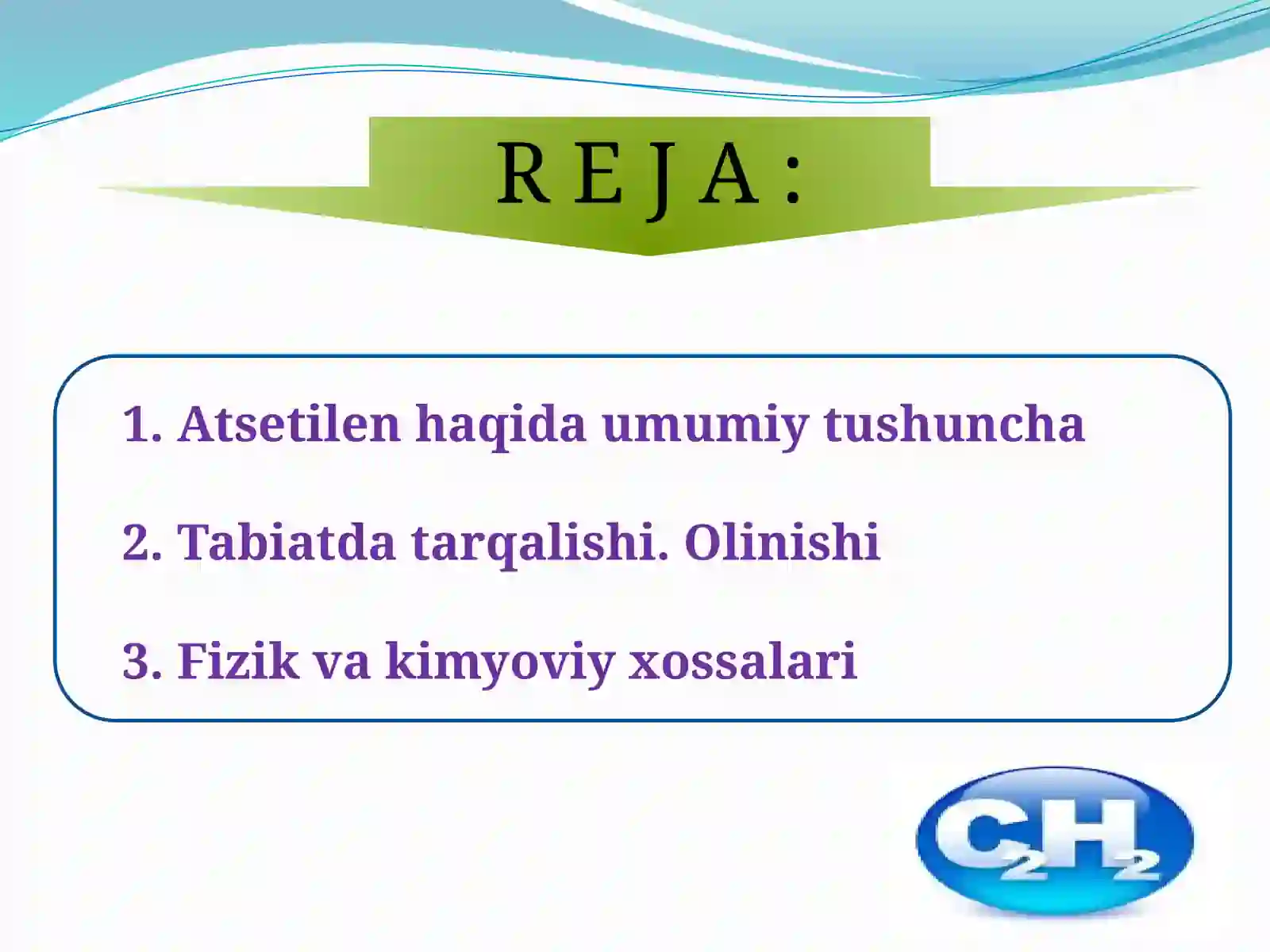 R E J A :

1. Atsetilen haqida umumiy tushuncha

2. Tabiatda tarqalishi. Olinishi

3. Fizik va kimyoviy xossalari

$C_2H_2$